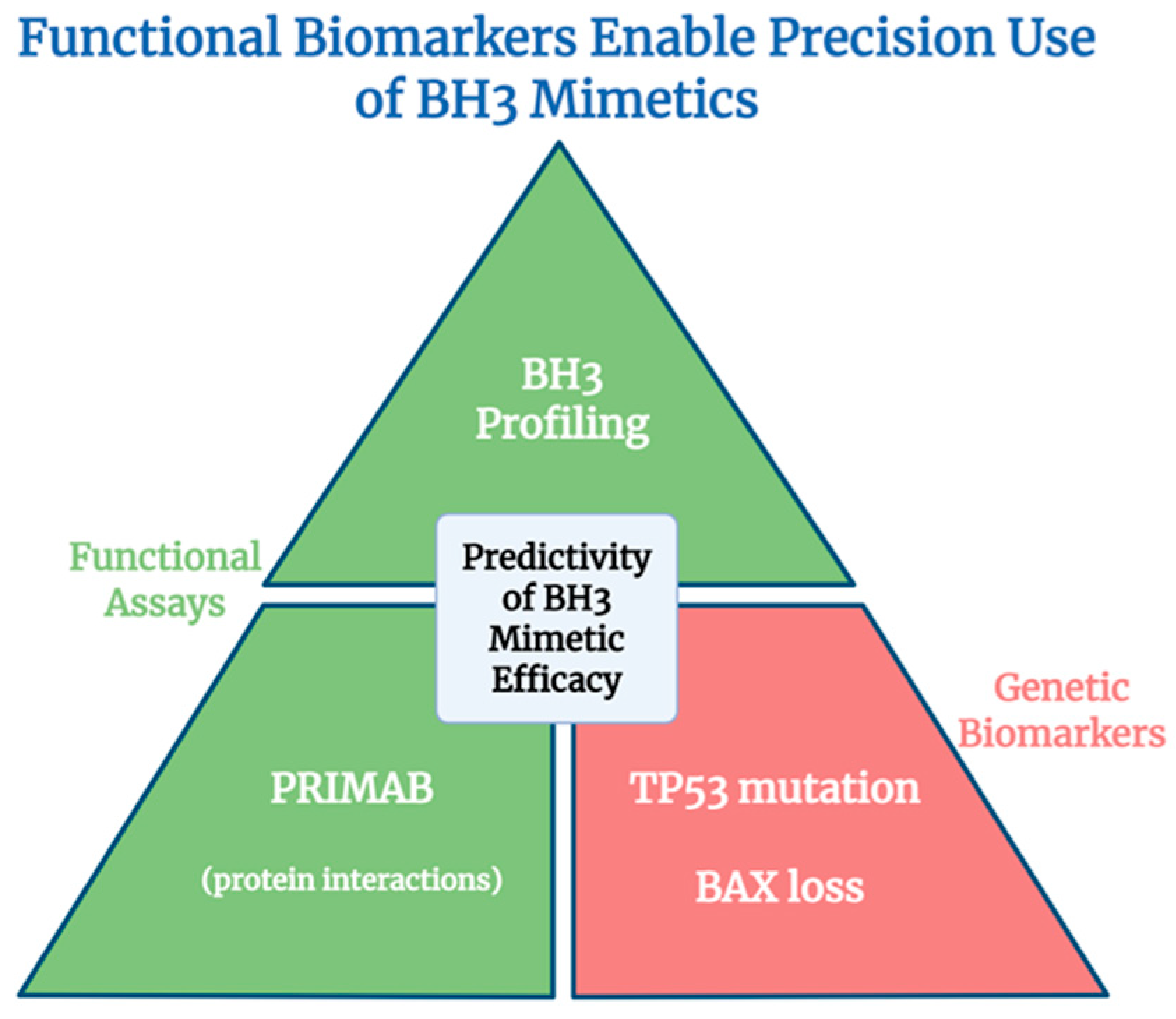 Functional Biomarkers Enable Precision Use of BH3 Mimetics

BH3 Profiling

Functional Assays

Predictivity of BH3 Mimetic Efficacy

Genetic Biomarkers

PRIMAB

(protein interactions)

TP53 mutation

BAX loss